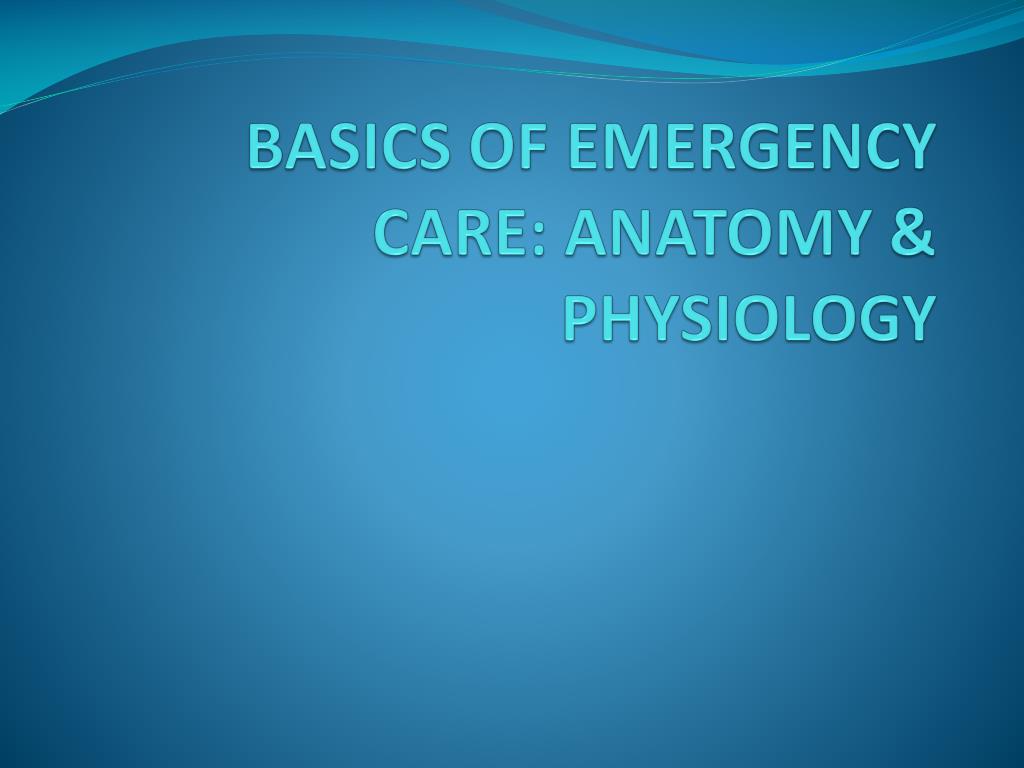 BASICS OF EMERGENCY CARE: ANATOMY & PHYSIOLOGY